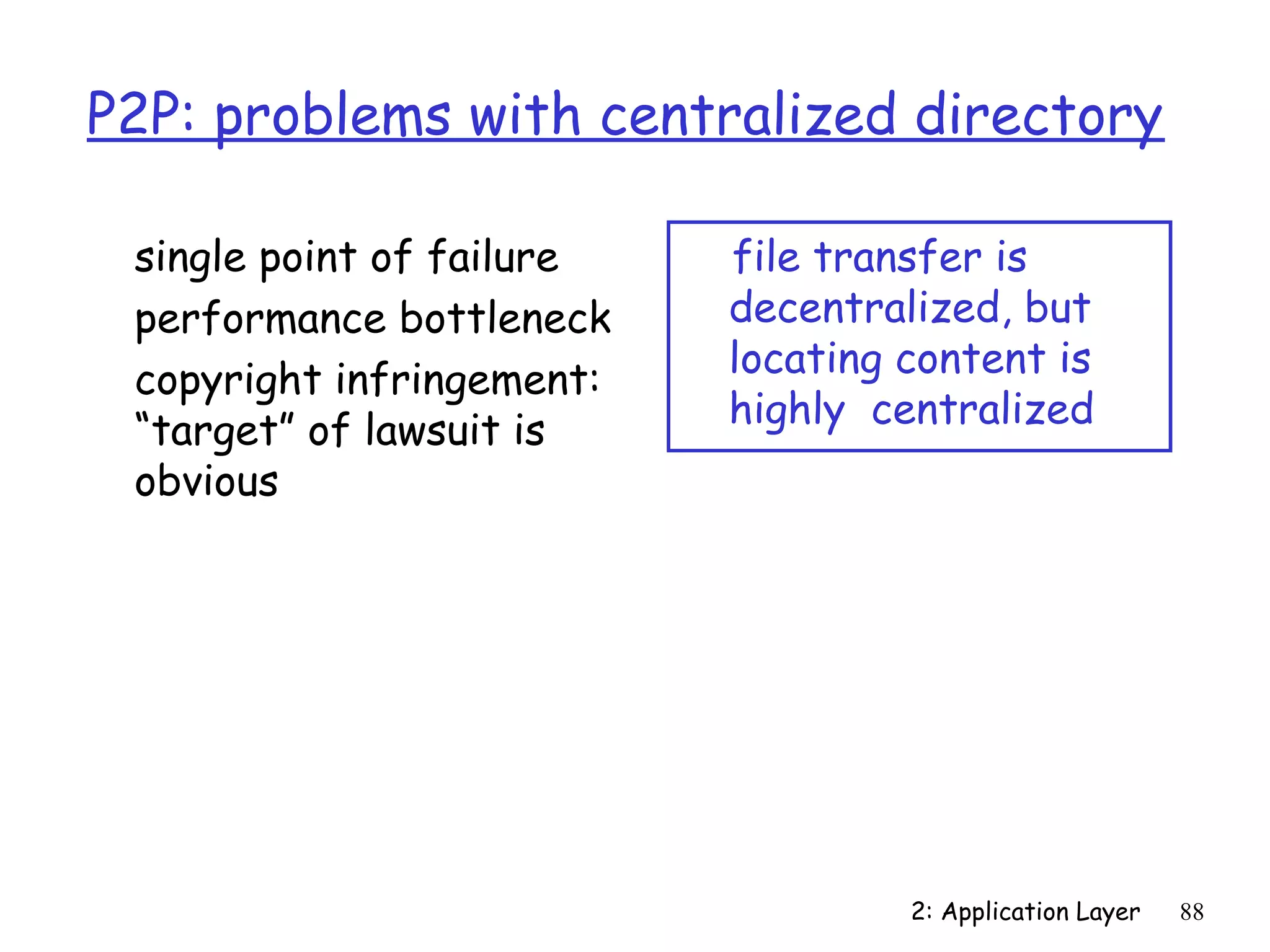 P2P: problems with centralized directory

single point of failure

performance bottleneck

copyright infringement: “target” of lawsuit is obvious

file transfer is decentralized, but locating content is highly centralized

2: Application Layer 88